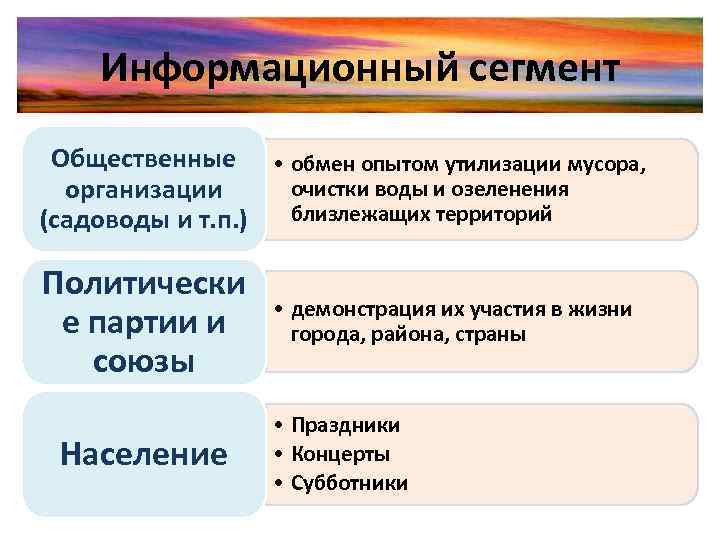 Информационный сегмент

Общественные организации (садоводы и т.п.)

• обмен опытом утилизации мусора, очистки воды и озеленения близлежащих территорий

Политические партии и союзы

• демонстрация их участия в жизни города, района, страны

Население

• Праздники
• Концерты
• Субботники